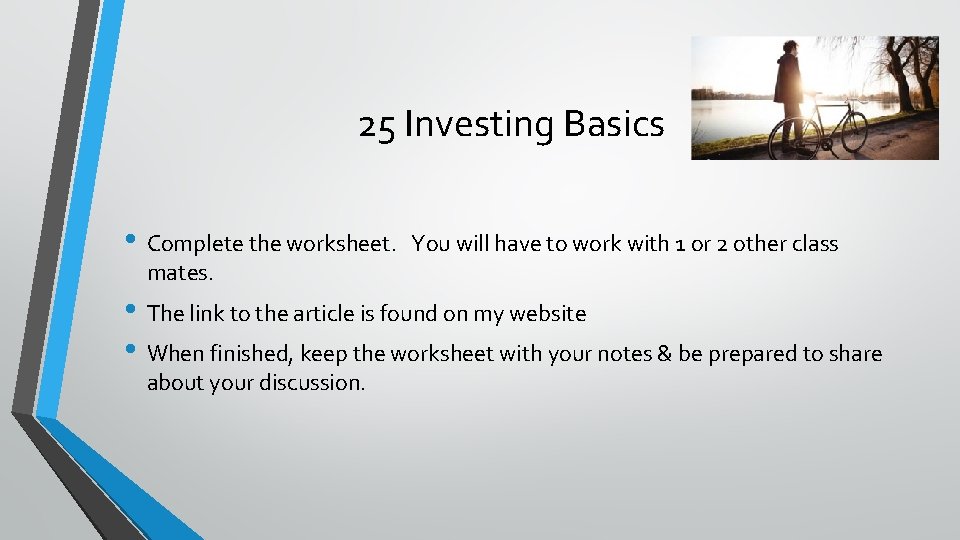 25 Investing Basics

• Complete the worksheet. You will have to work with 1 or 2 other class mates.
• The link to the article is found on my website
• When finished, keep the worksheet with your notes & be prepared to share about your discussion.